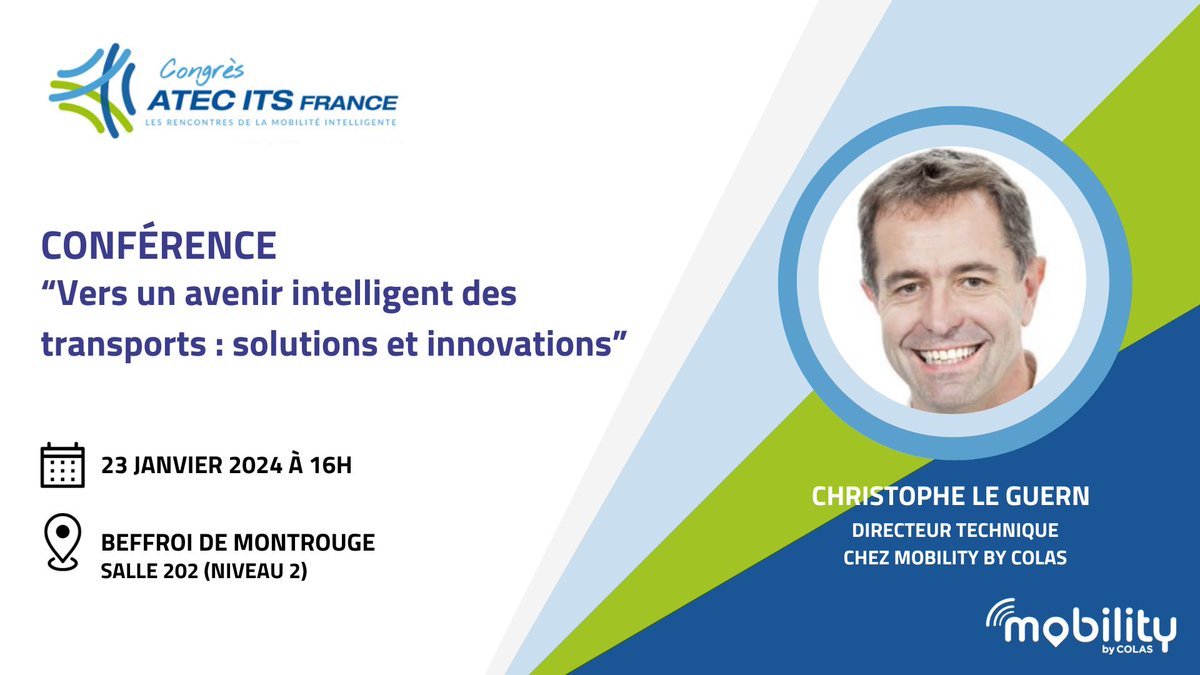 Congrès
ATEC ITS FRANCE
LES RENCONTRES DE LA MOBILITÉ INTELLIGENTE

CONFÉRENCE
“Vers un avenir intelligent des transports : solutions et innovations”

23 JANVIER 2024 À 16H

BEFFROI DE MONTROUGE
SALLE 202 (NIVEAU 2)

CHRISTOPHE LE GUERN
DIRECTEUR TECHNIQUE
CHEZ MOBILITY BY COLAS

mobility
by COLAS